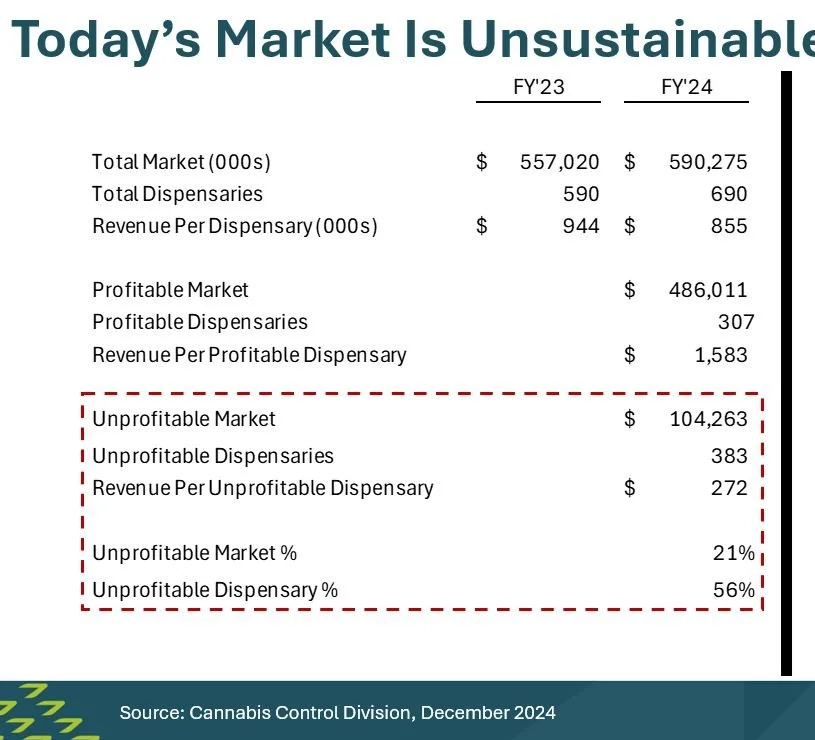 Today's Market Is Unsustainable

|  | FY'23 | FY'24 |
|---|---|---|
| Total Market (000s) | \$ 557,020 | \$ 590,275 |
| Total Dispensaries | 590 | 690 |
| Revenue Per Dispensary (000s) | \$ 944 | \$ 855 |
| Profitable Market | | \$ 486,011 |
| Profitable Dispensaries | | 307 |
| Revenue Per Profitable Dispensary | | \$ 1,583 |
| Unprofitable Market | | \$ 104,263 |
| Unprofitable Dispensaries | | 383 |
| Revenue Per Unprofitable Dispensary | | \$ 272 |
| Unprofitable Market % | | 21% |
| Unprofitable Dispensary % | | 56% |

Source: Cannabis Control Division, December 2024